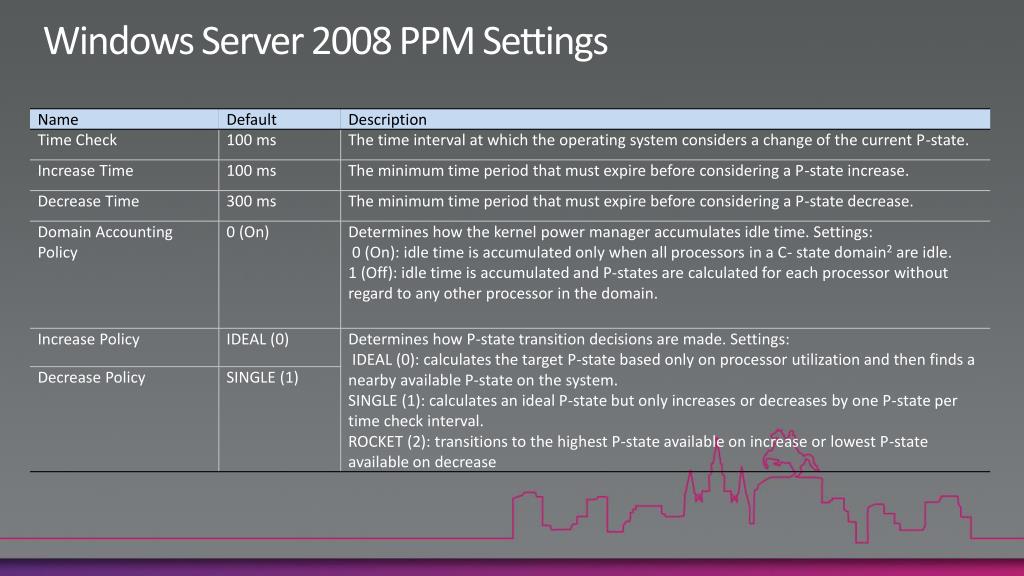 Windows Server 2008 PPM Settings

| Name | Default | Description |
|---|---|---|
| Time Check | 100 ms | The time interval at which the operating system considers a change of the current P-state. |
| Increase Time | 100 ms | The minimum time period that must expire before considering a P-state increase. |
| Decrease Time | 300 ms | The minimum time period that must expire before considering a P-state decrease. |
| Domain Accounting Policy | 0 (On) | Determines how the kernel power manager accumulates idle time. Settings: 0 (On): idle time is accumulated only when all processors in a C- state domain$^2$ are idle. 1 (Off): idle time is accumulated and P-states are calculated for each processor without regard to any other processor in the domain. |
| Increase Policy | IDEAL (0) | Determines how P-state transition decisions are made. Settings: IDEAL (0): calculates the target P-state based only on processor utilization and then finds a nearby available P-state on the system. SINGLE (1): calculates an ideal P-state but only increases or decreases by one P-state per time check interval. ROCKET (2): transitions to the highest P-state available on increase or lowest P-state available on decrease |
| Decrease Policy | SINGLE (1) | |